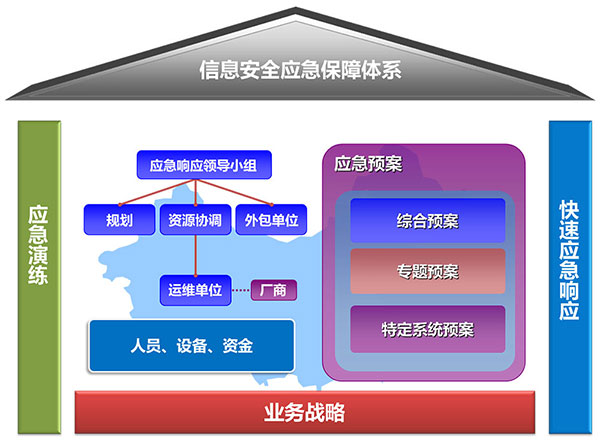 信息安全应急保障体系

应急演练

应急响应领导小组

规划

资源协调

外包单位

运维单位

厂商

人员、设备、资金

应急预案

综合预案

专题预案

特定系统预案

快速应急响应

业务战略